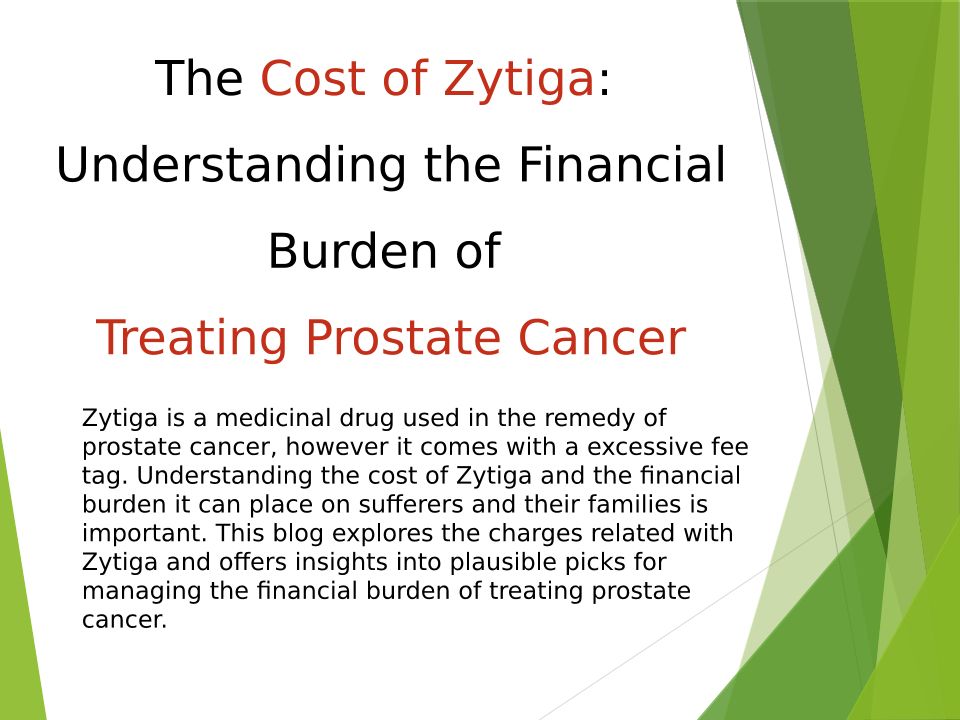 The Cost of Zytiga:
Understanding the Financial Burden of
Treating Prostate Cancer

Zytiga is a medicinal drug used in the remedy of prostate cancer, however it comes with a excessive fee tag. Understanding the cost of Zytiga and the financial burden it can place on sufferers and their families is important. This blog explores the charges related with Zytiga and offers insights into plausible picks for managing the financial burden of treating prostate cancer.